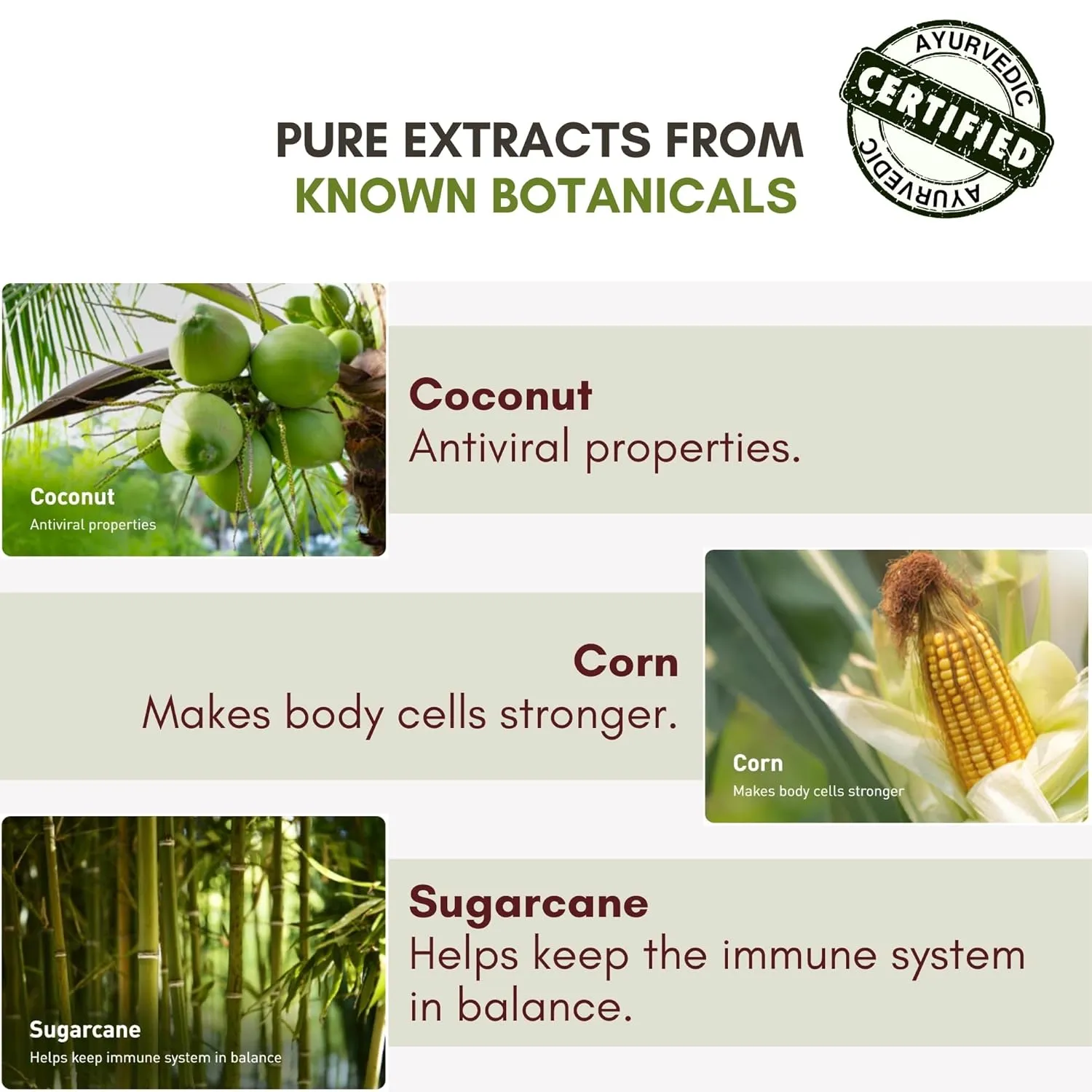 PURE EXTRACTS FROM
KNOWN BOTANICALS

AYURVEDIC
CERTIFIED
AYURVEDIC

Coconut
Antiviral properties

Coconut
Antiviral properties.

Corn
Makes body cells stronger.

Corn
Makes body cells stronger

Sugarcane
Helps keep immune system in balance

Sugarcane
Helps keep the immune system in balance.